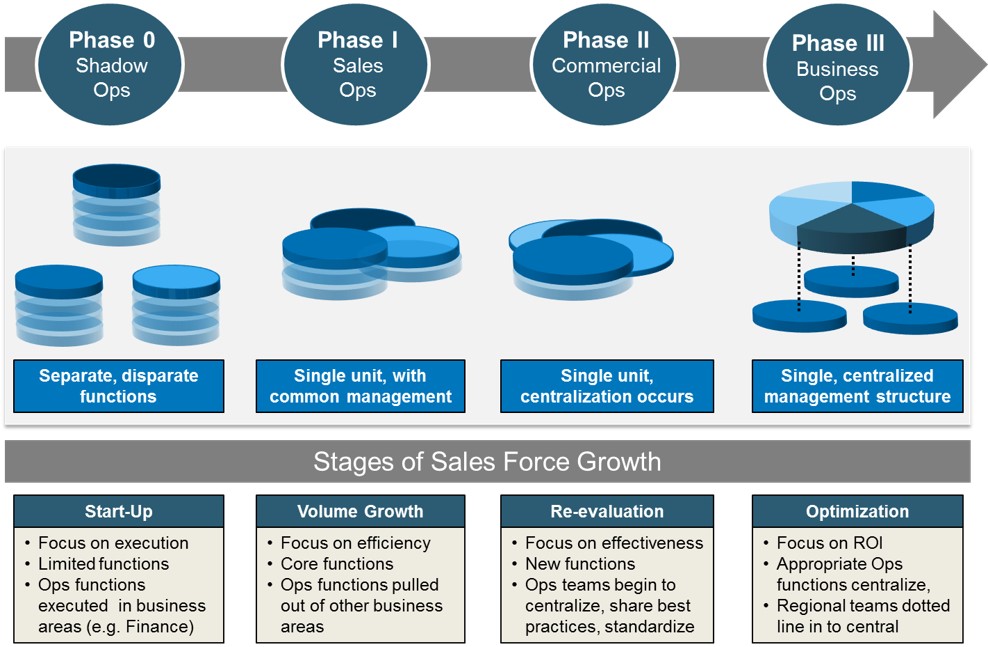 Phase 0
Shadow Ops

Phase I
Sales Ops

Phase II
Commercial Ops

Phase III
Business Ops

Separate, disparate functions

Single unit, with common management

Single unit, centralization occurs

Single, centralized management structure

Stages of Sales Force Growth

Start-Up
• Focus on execution
• Limited functions
• Ops functions executed in business areas (e.g. Finance)

Volume Growth
• Focus on efficiency
• Core functions
• Ops functions pulled out of other business areas

Re-evaluation
• Focus on effectiveness
• New functions
• Ops teams begin to centralize, share best practices, standardize

Optimization
• Focus on ROI
• Appropriate Ops functions centralize,
• Regional teams dotted line in to central